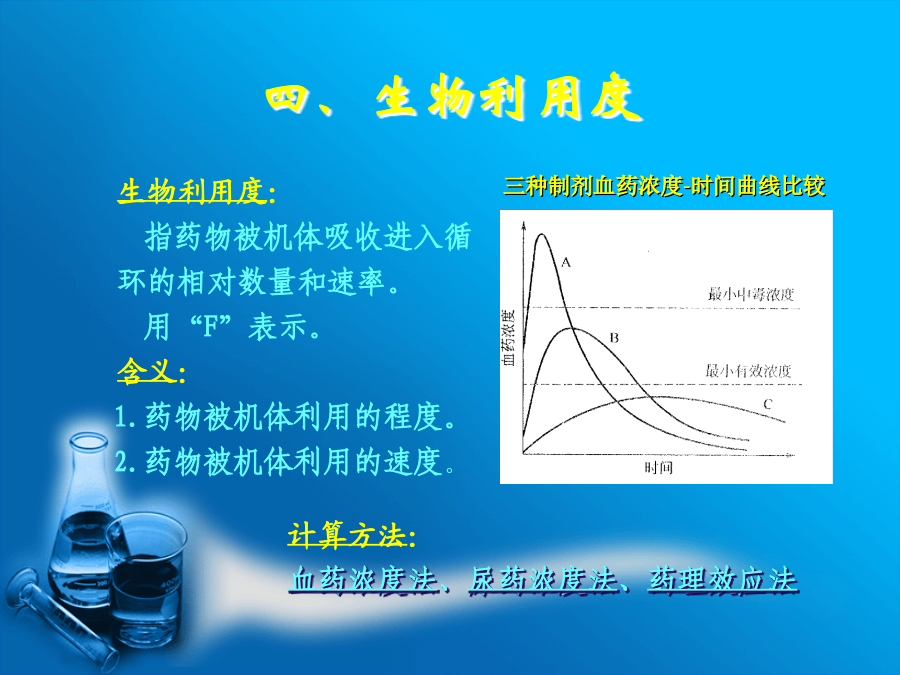 四、生物利用度

生物利用度:

指药物被机体吸收进入循环的相对数量和速率。

用“F”表示。

含义:

1.药物被机体利用的程度。

2.药物被机体利用的速度。

三种制剂血药浓度-时间曲线比较

血药浓度

A

B

C

最小中毒浓度

最小有效浓度

时间

计算方法:

血药浓度法、尿药浓度法、药理效应法